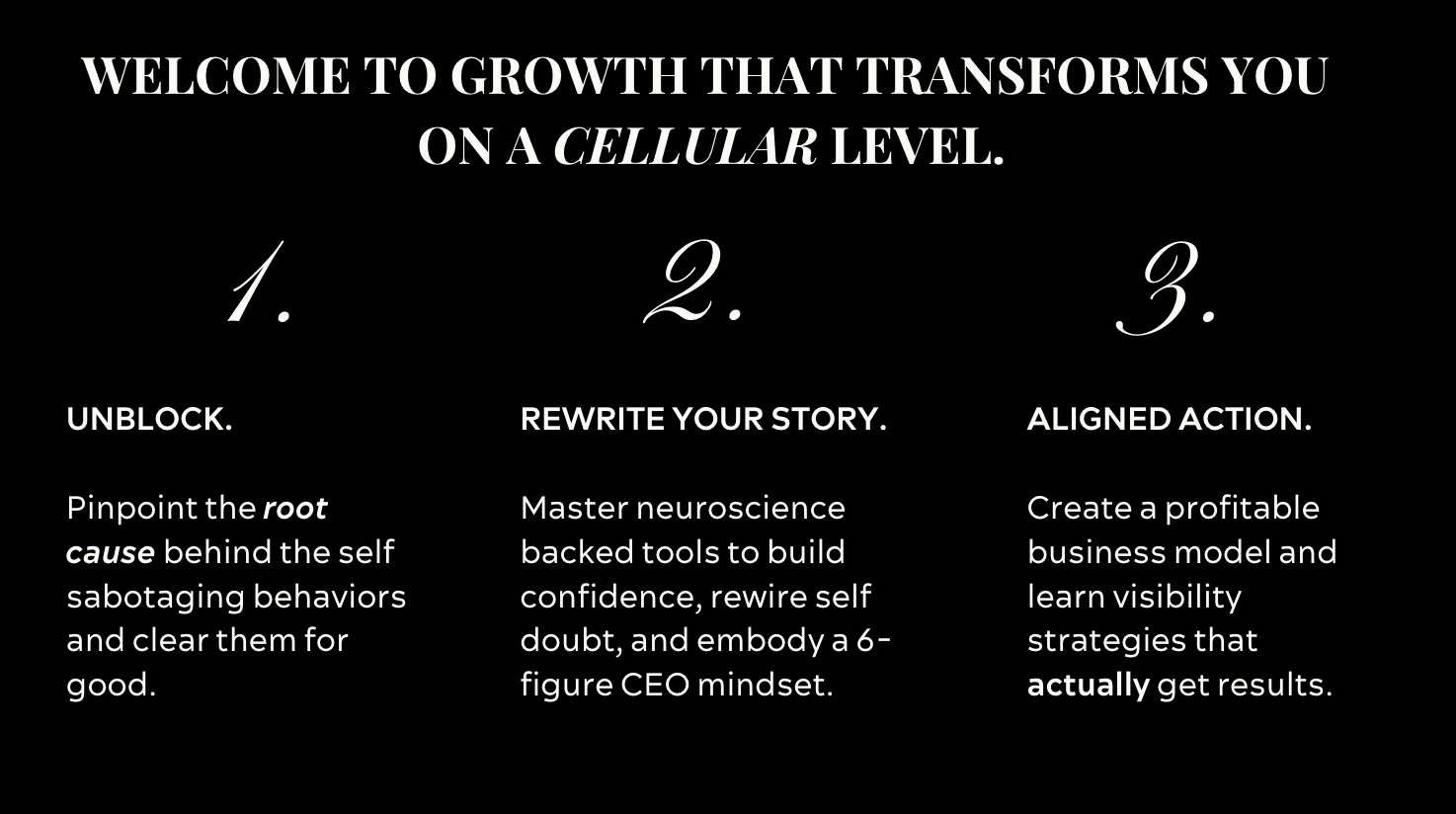 WELCOME TO GROWTH THAT TRANSFORMS YOU ON A CELLULAR LEVEL.

1.

UNBLOCK.

Pinpoint the root cause behind the self sabotaging behaviors and clear them for good.

2.

REWRITE YOUR STORY.

Master neuroscience backed tools to build confidence, rewire self doubt, and embody a 6-figure CEO mindset.

3.

ALIGNED ACTION.

Create a profitable business model and learn visibility strategies that actually get results.